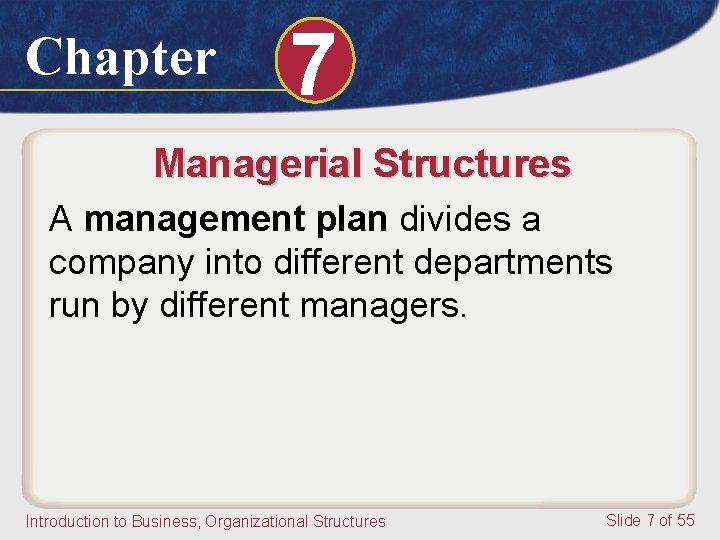 Chapter 7

Managerial Structures

A management plan divides a company into different departments run by different managers.

Introduction to Business, Organizational Structures

Slide 7 of 55